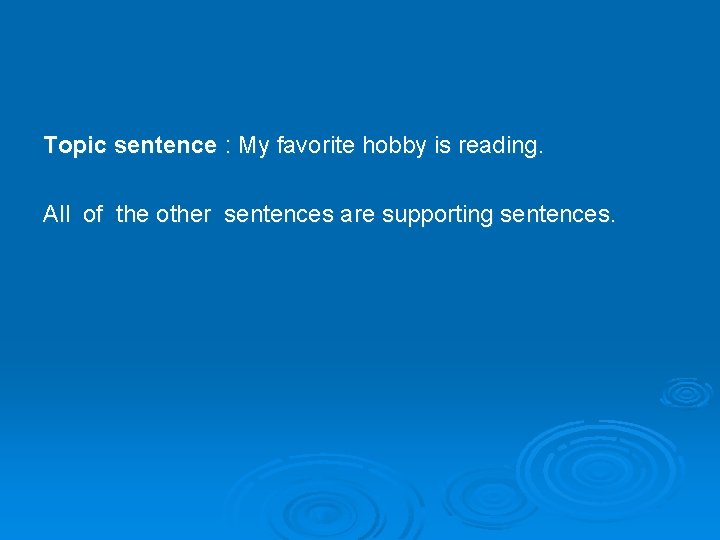 Topic sentence : My favorite hobby is reading.

All of the other sentences are supporting sentences.